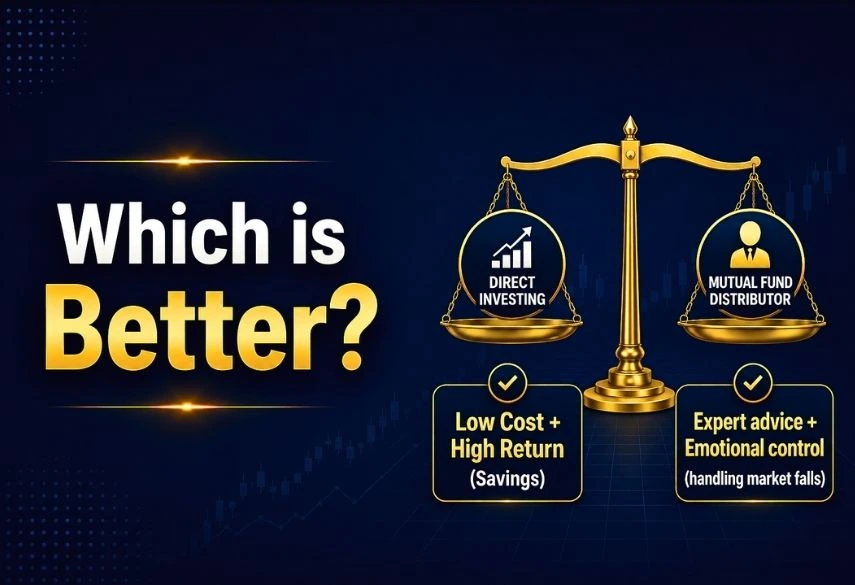 Which is Better?

DIRECT INVESTING

MUTUAL FUND DISTRIBUTOR

Low Cost + High Return (Savings)

Expert advice + Emotional control (handling market falls)